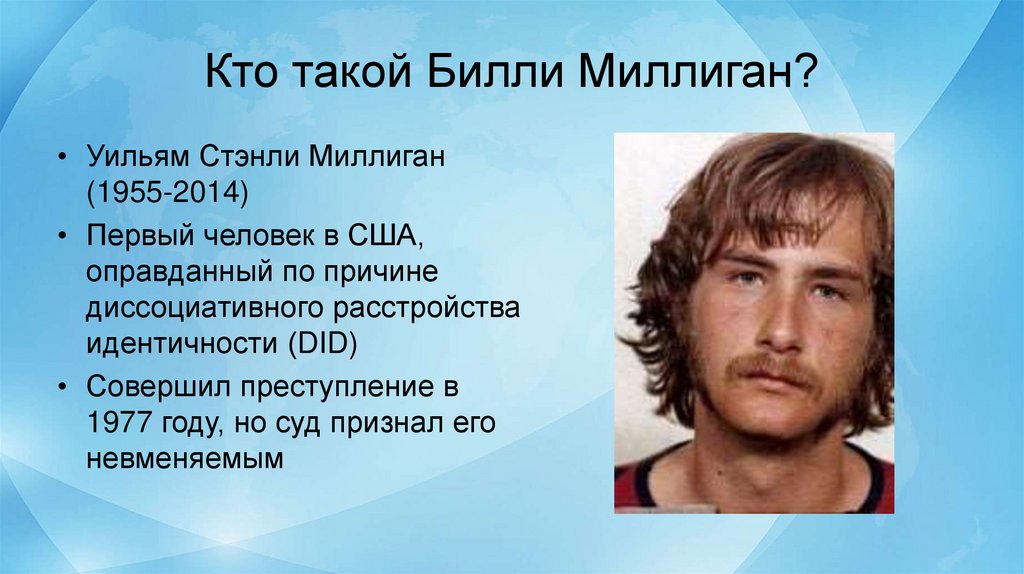 Кто такой Билли Миллиган?

• Уильям Стэнли Миллиган (1955-2014)
• Первый человек в США, оправданный по причине диссоциативного расстройства идентичности (DID)
• Совершил преступление в 1977 году, но суд признал его невменяемым